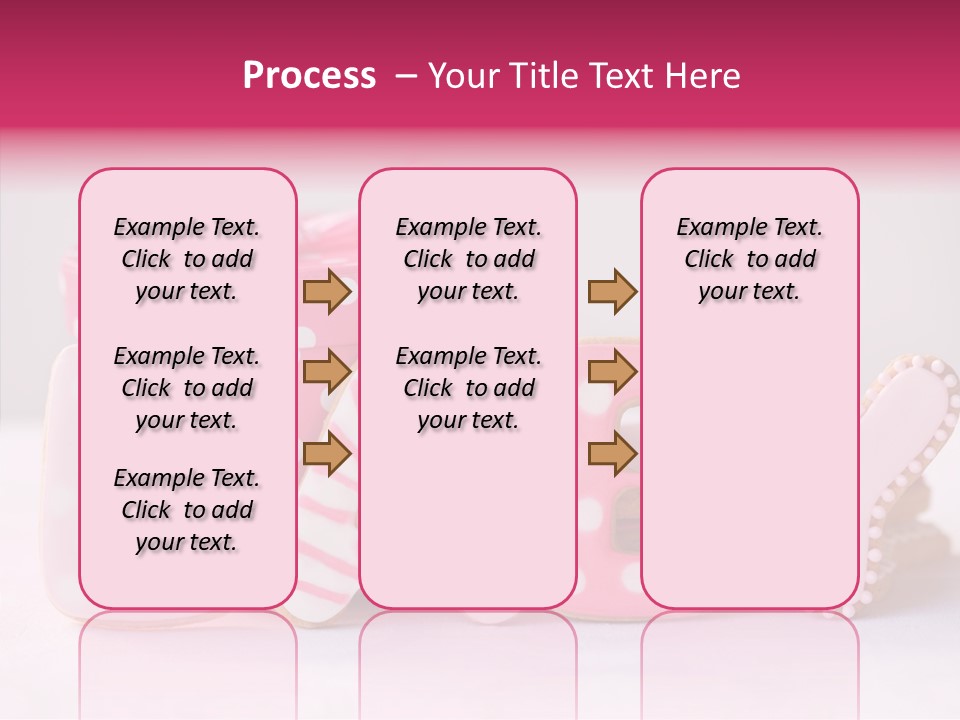 Process – Your Title Text Here

Example Text. Click to add your text.

Example Text. Click to add your text.

Example Text. Click to add your text.

Example Text. Click to add your text.

Example Text. Click to add your text.

Example Text. Click to add your text.